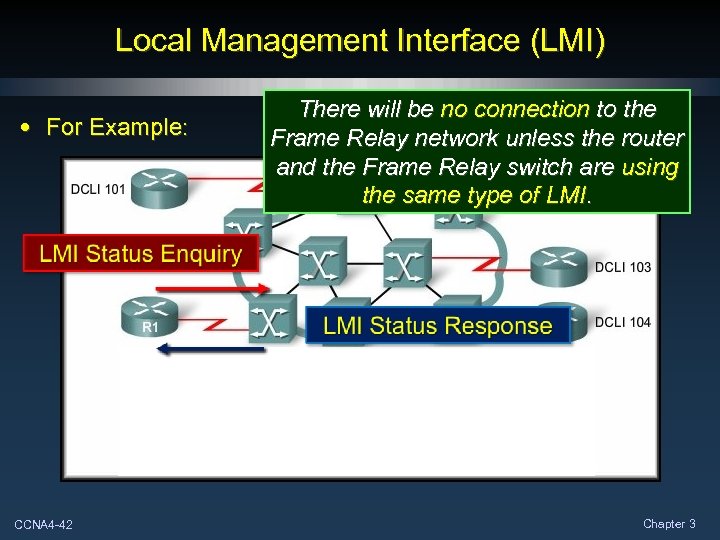 Local Management Interface (LMI)

• For Example:

There will be no connection to the Frame Relay network unless the router and the Frame Relay switch are using the same type of LMI.

DCLI 101

LMI Status Enquiry

DCLI 103

R1

LMI Status Response

DCLI 104

CCNA4-42

Chapter 3